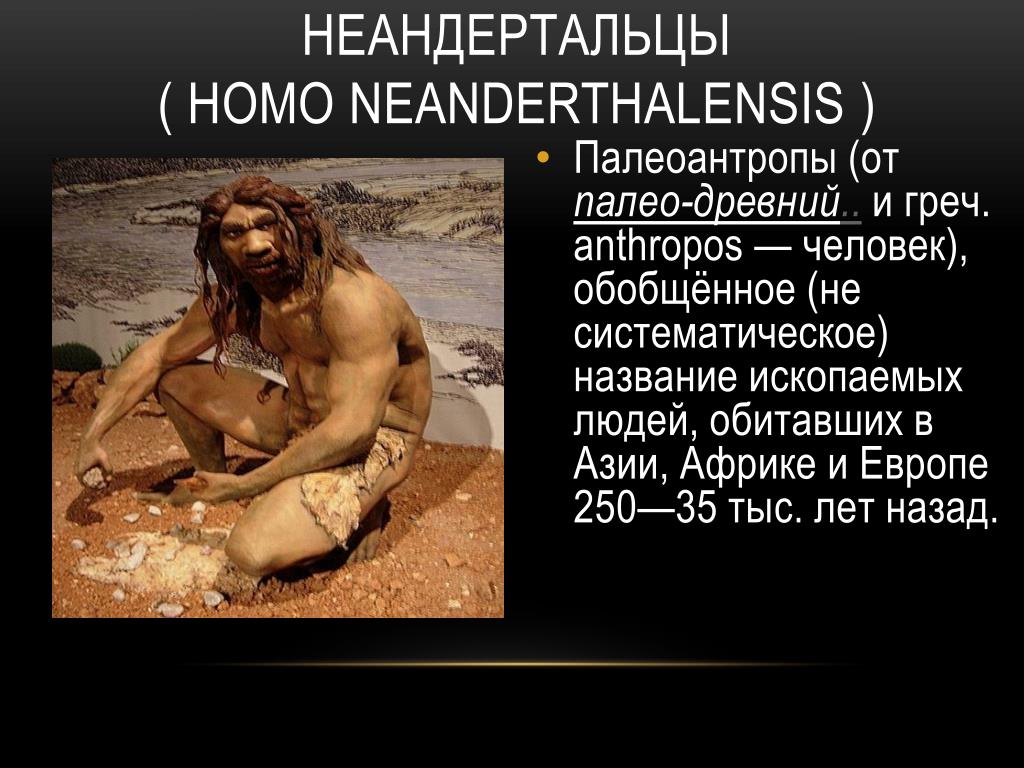 НЕАНДЕРТАЛЬЦЫ
( HOMO NEANDERTHALENSIS )

• Палеоантропы (от палео-древний.. и греч. anthropos — человек), обобщённое (не систематическое) название ископаемых людей, обитавших в Азии, Африке и Европе 250—35 тыс. лет назад.